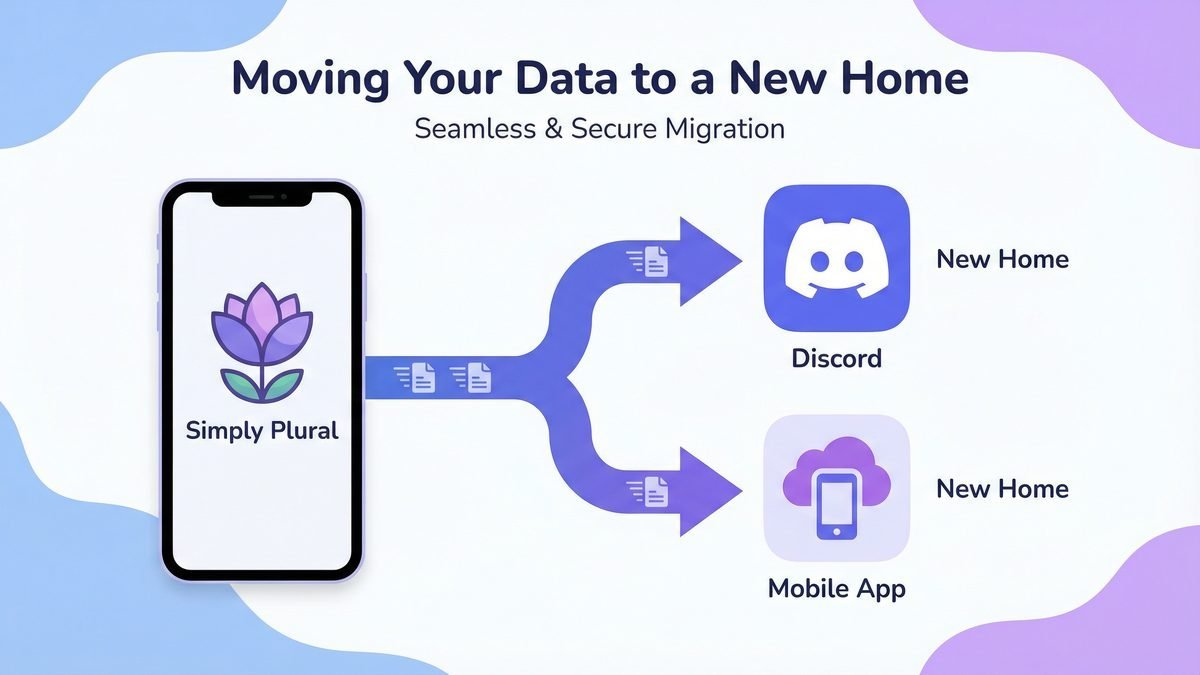 Moving Your Data to a New Home

Seamless & Secure Migration

Simply Plural

Discord

New Home

Mobile App

New Home